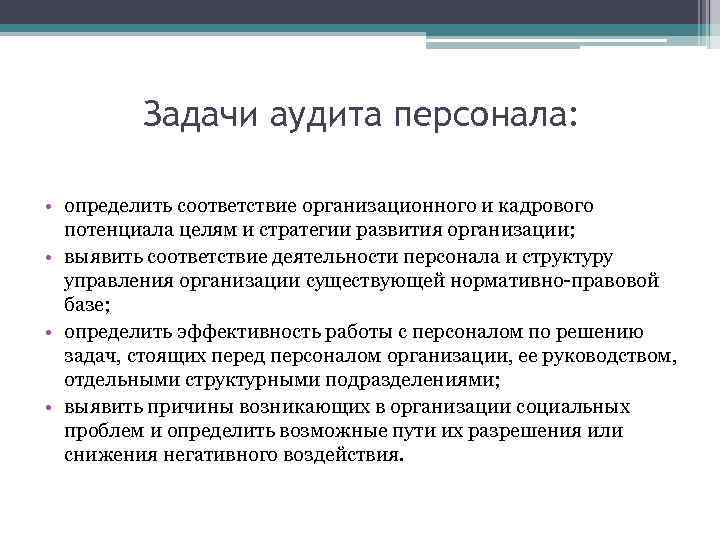 Задачи аудита персонала:

• определить соответствие организационного и кадрового потенциала целям и стратегии развития организации;
• выявить соответствие деятельности персонала и структуру управления организации существующей нормативно-правовой базе;
• определить эффективность работы с персоналом по решению задач, стоящих перед персоналом организации, ее руководством, отдельными структурными подразделениями;
• выявить причины возникающих в организации социальных проблем и определить возможные пути их разрешения или снижения негативного воздействия.